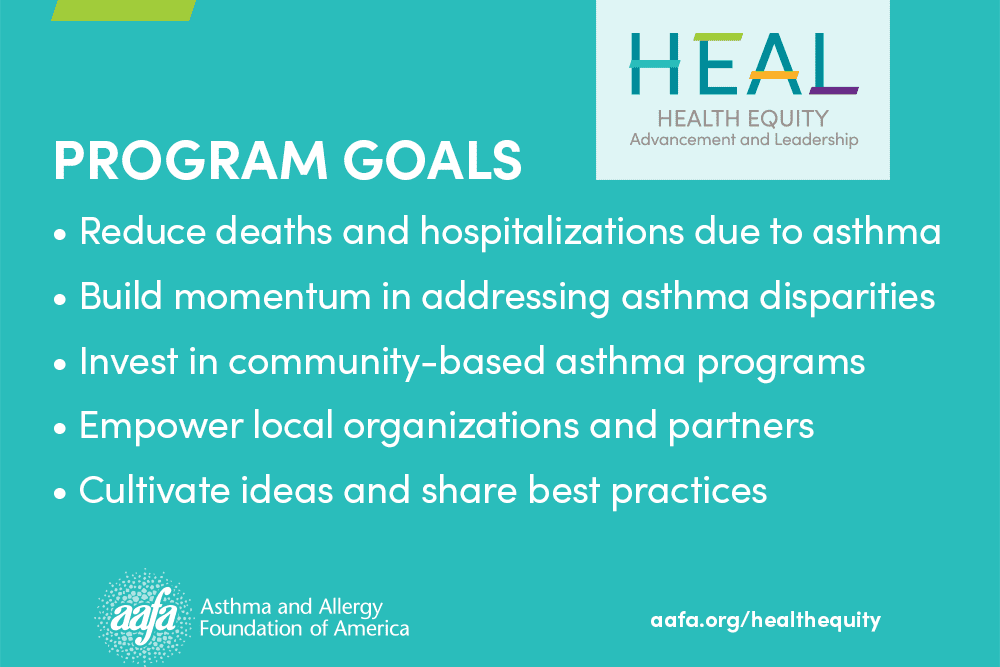 HEAL
HEALTH EQUITY
Advancement and Leadership

PROGRAM GOALS

• Reduce deaths and hospitalizations due to asthma
• Build momentum in addressing asthma disparities
• Invest in community-based asthma programs
• Empower local organizations and partners
• Cultivate ideas and share best practices

aafa Asthma and Allergy Foundation of America

aafa.org/healthequity